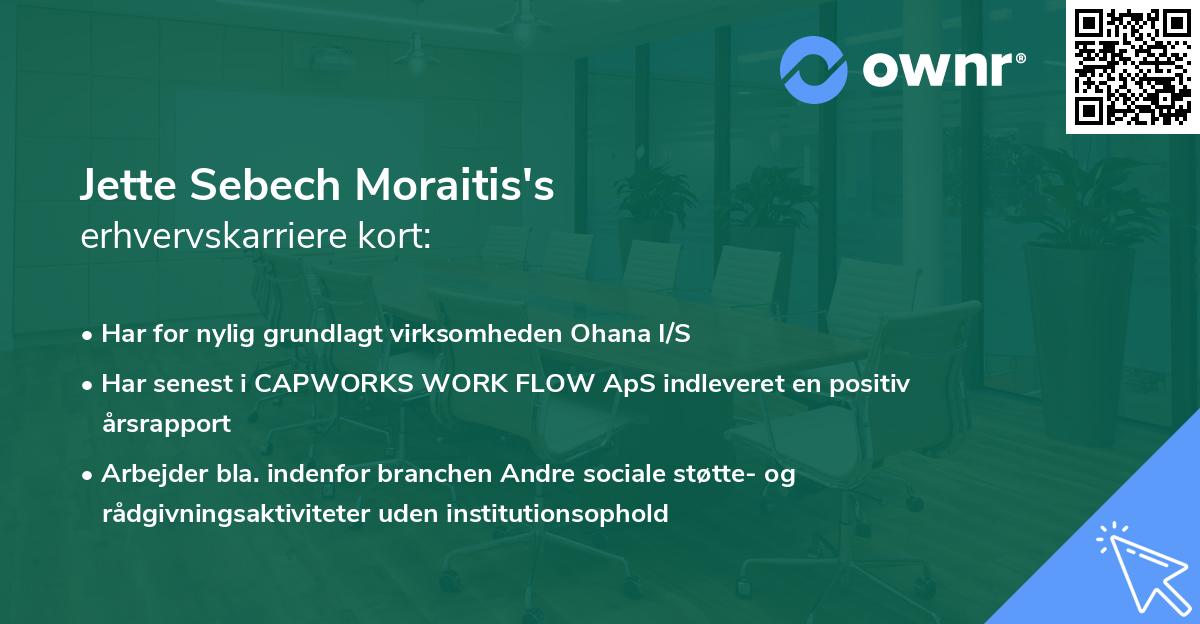 ownr®

Jette Sebech Moraitis's
erhvervskarriere kort:

• Har for nylig grundlagt virksomheden Ohana I/S
• Har senest i CAPWORKS WORK FLOW ApS indleveret en positiv årsrapport
• Arbejder bla. indenfor branchen Andre sociale støtte- og rådgivningsaktiviteter uden institutionsophold